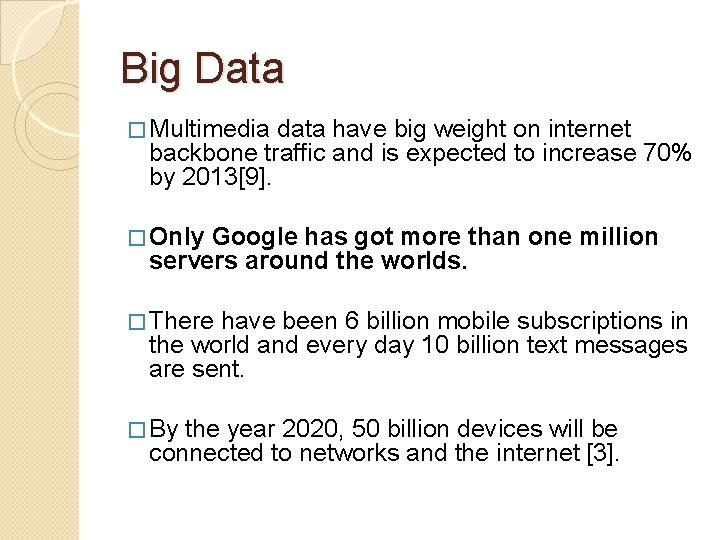 Big Data

□ Multimedia data have big weight on internet backbone traffic and is expected to increase 70% by 2013[9].

□ Only Google has got more than one million servers around the worlds.

□ There have been 6 billion mobile subscriptions in the world and every day 10 billion text messages are sent.

□ By the year 2020, 50 billion devices will be connected to networks and the internet [3].